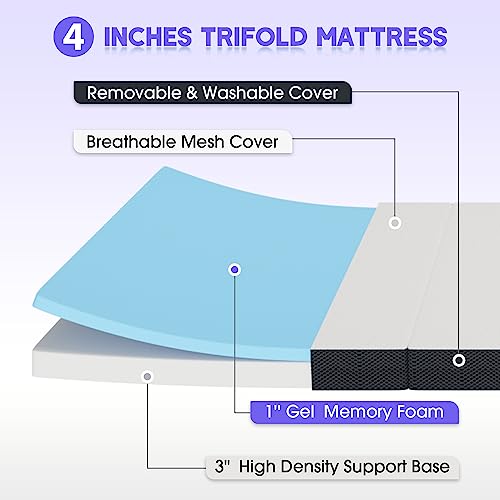 4 INCHES TRIFOLD MATTRESS

Removable & Washable Cover

Breathable Mesh Cover

1" Gel Memory Foam

3" High Density Support Base